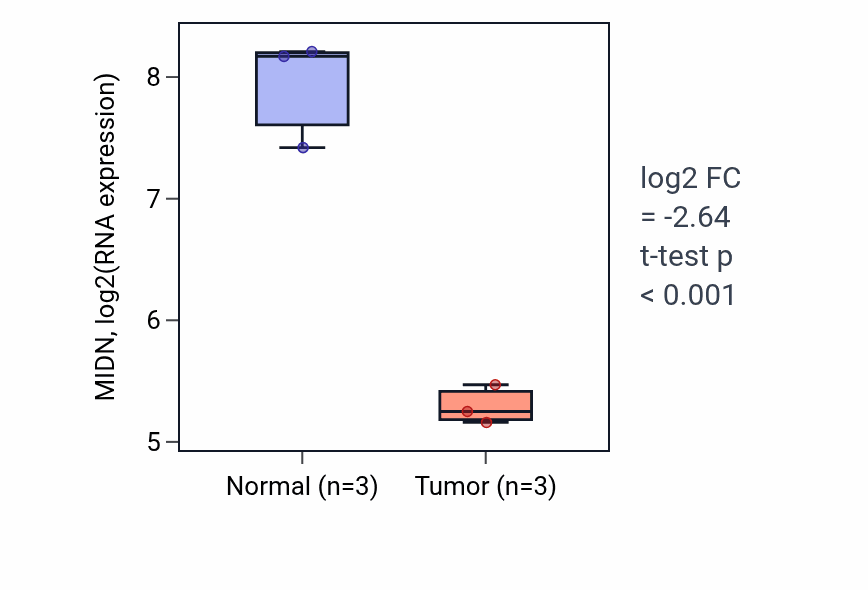 MIDN, log2(RNA expression)
8
7
6
5
Normal (n=3)
Tumor (n=3)
log2 FC
= -2.64
t-test p
< 0.001